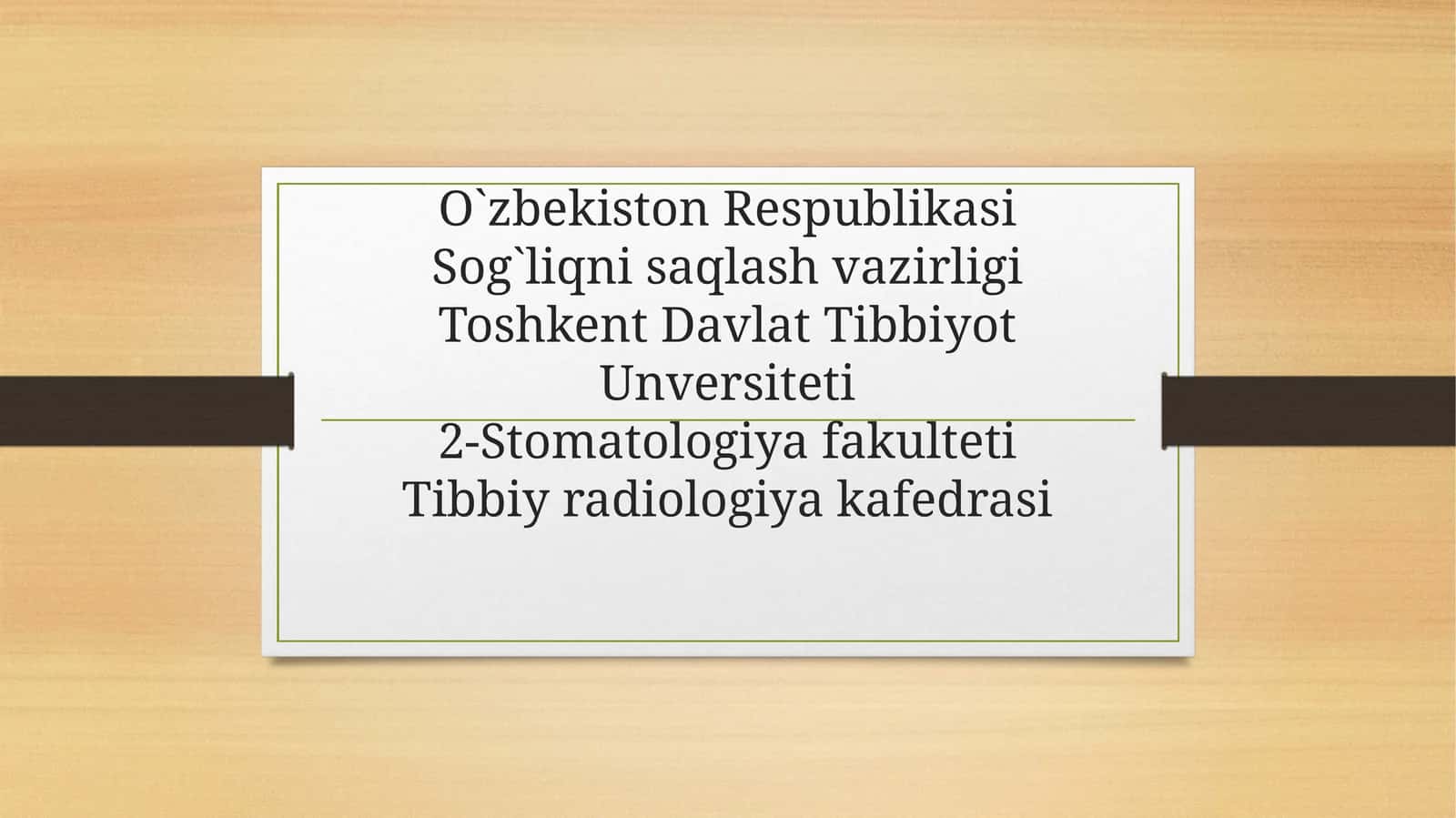 O`zbekiston Respublikasi
Sog`liqni saqlash vazirligi
Toshkent Davlat Tibbiyot Unversiteti

2-Stomatologiya fakulteti
Tibbiy radiologiya kafedrasi